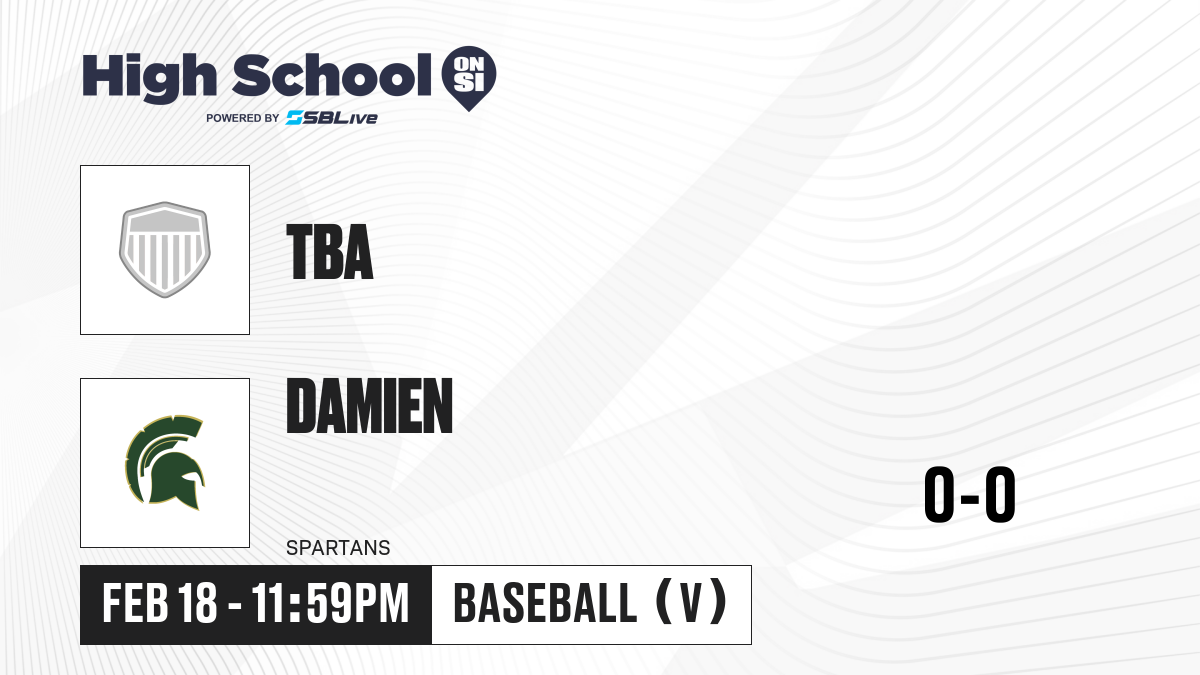 High School ON SI
POWERED BY SBLive

TBA

DAMIEN

SPARTANS

0-0

FEB 18 - 11:59PM

BASEBALL (V)